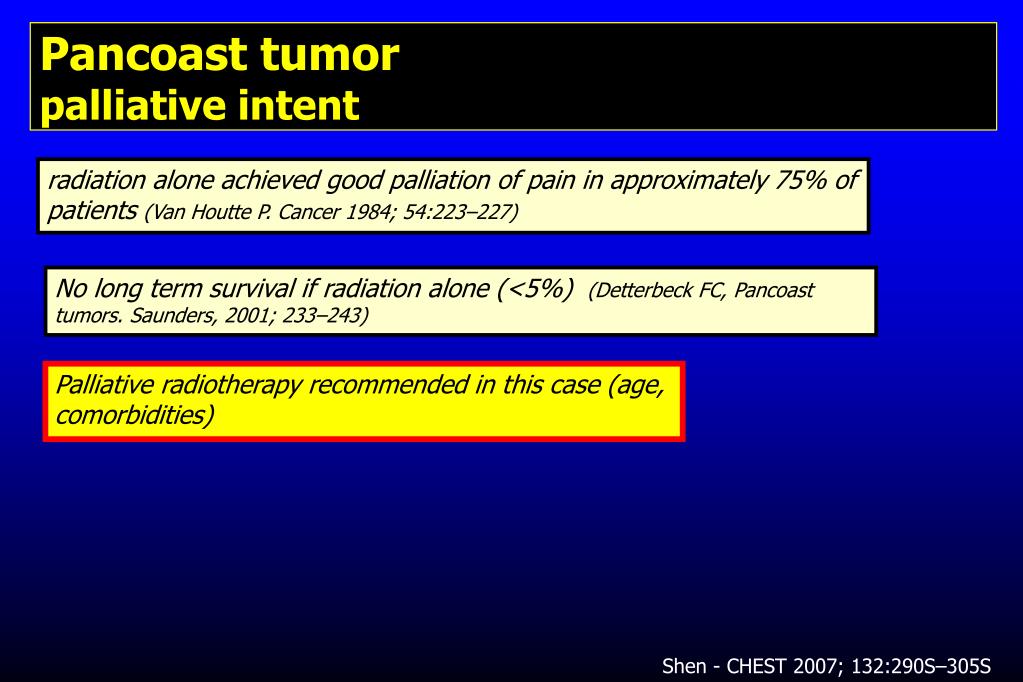 Pancoast tumor
palliative intent

radiation alone achieved good palliation of pain in approximately 75% of patients (Van Houtte P. Cancer 1984; 54:223–227)

No long term survival if radiation alone (<5%) (Detterbeck FC, Pancoast tumors. Saunders, 2001; 233–243)

Palliative radiotherapy recommended in this case (age, comorbidities)

Shen - CHEST 2007; 132:290S–305S